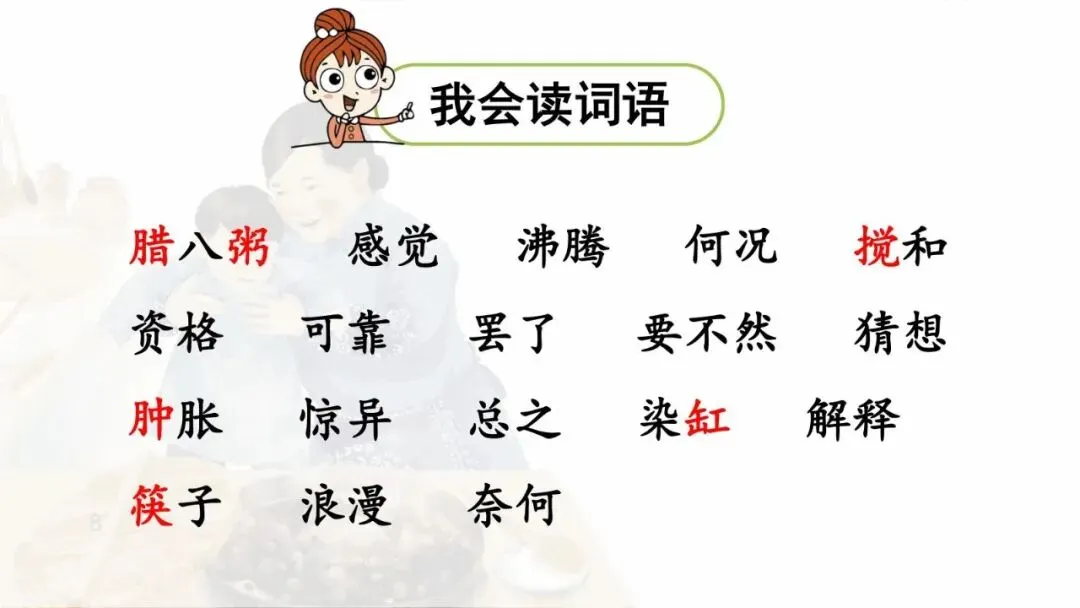 我会读词语

腊八粥　感觉　沸腾　何况　搅和

资格　可靠　罢了　要不然　猜想

肿胀　惊异　总之　染缸　解释

筷子　浪漫　奈何